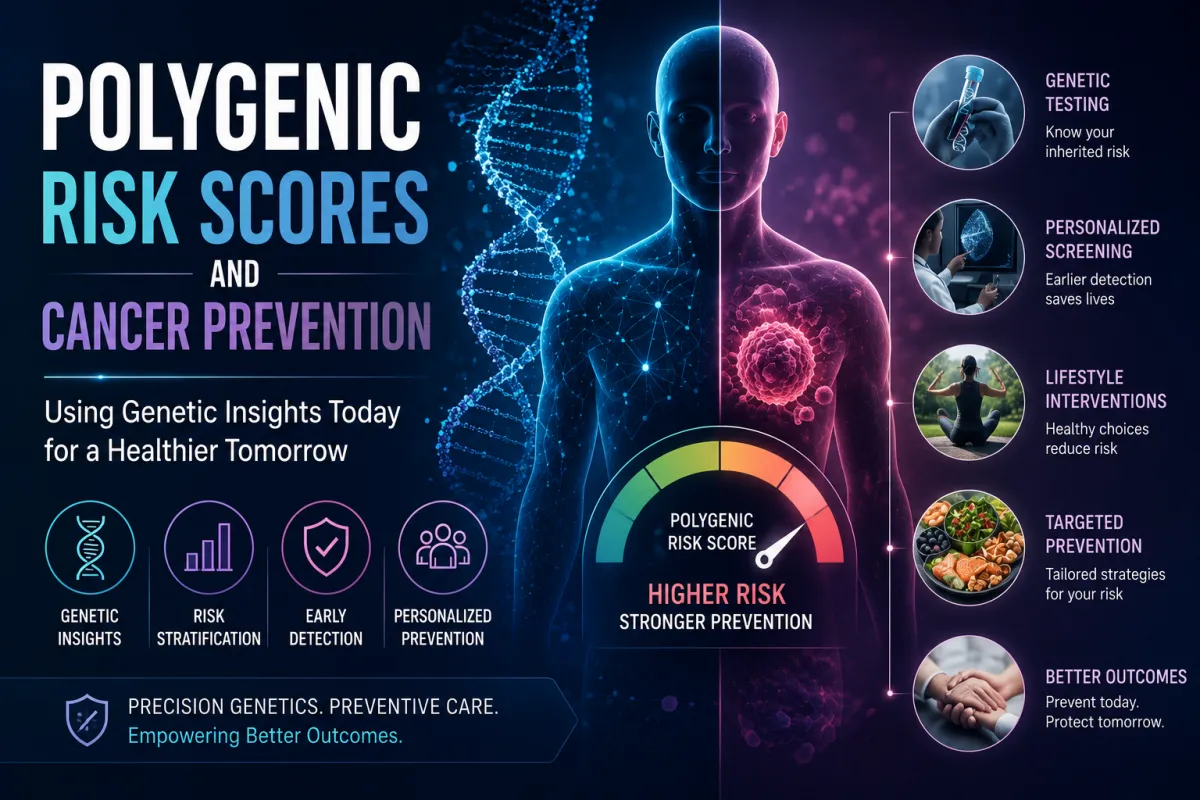 POLYGENIC
RISK SCORES
AND
CANCER PREVENTION

Using Genetic Insights Today for a Healthier Tomorrow

GENETIC INSIGHTS

RISK STRATIFICATION

EARLY DETECTION

PERSONALIZED PREVENTION

PRECISION GENETICS. PREVENTIVE CARE.
Empowering Better Outcomes.

POLYGENIC RISK SCORE
HIGHER RISK
STRONGER PREVENTION

GENETIC TESTING
Know your inherited risk

PERSONALIZED SCREENING
Earlier detection saves lives

LIFESTYLE INTERVENTIONS
Healthy choices reduce risk

TARGETED PREVENTION
Tailored strategies for your risk

BETTER OUTCOMES
Prevent today. Protect tomorrow.